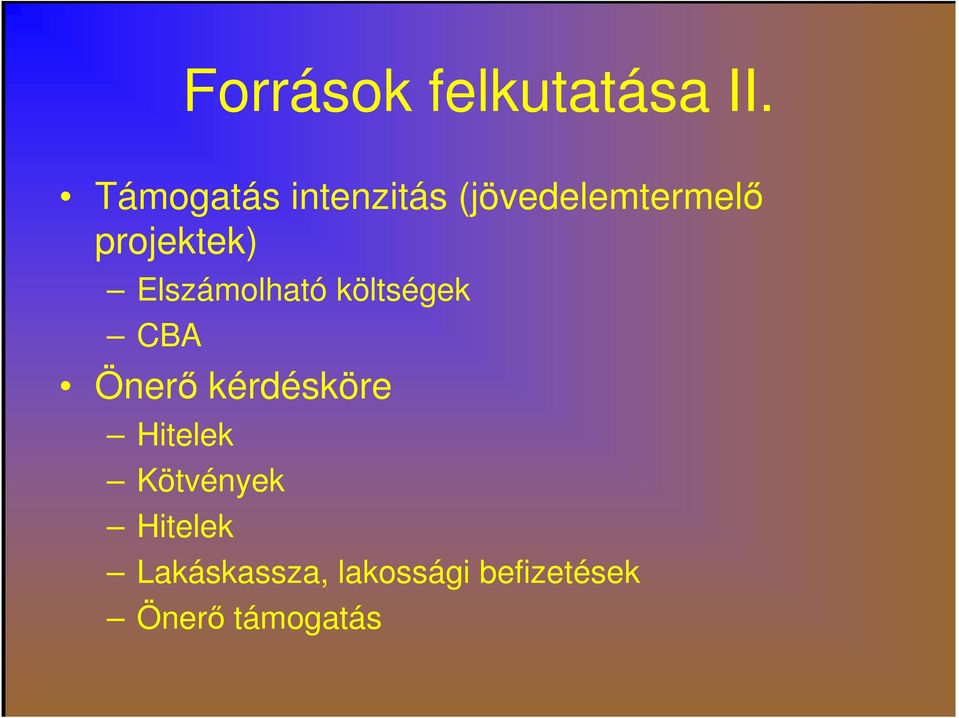 Források felkutatása II.

• Támogatás intenzitás (jövedelemtermelő projektek)
– Elszámolható költségek
– CBA
• Önerő kérdésköre
– Hitelek
– Kötvények
– Hitelek
– Lakáskassza, lakossági befizetések
– Önerő támogatás